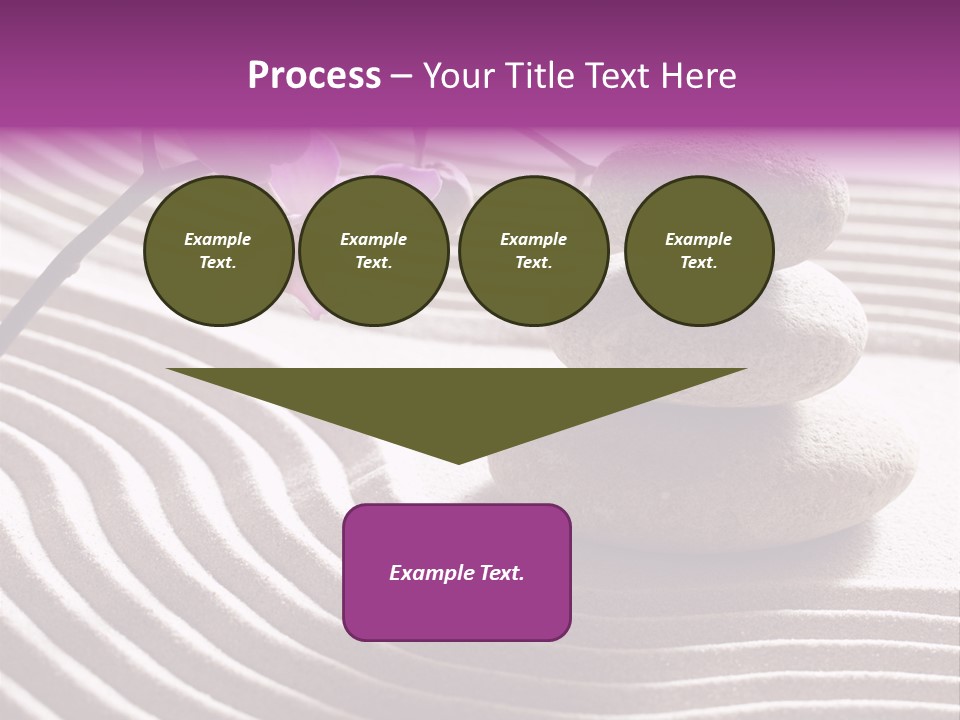 Process – Your Title Text Here

Example Text.

Example Text.

Example Text.

Example Text.

Example Text.